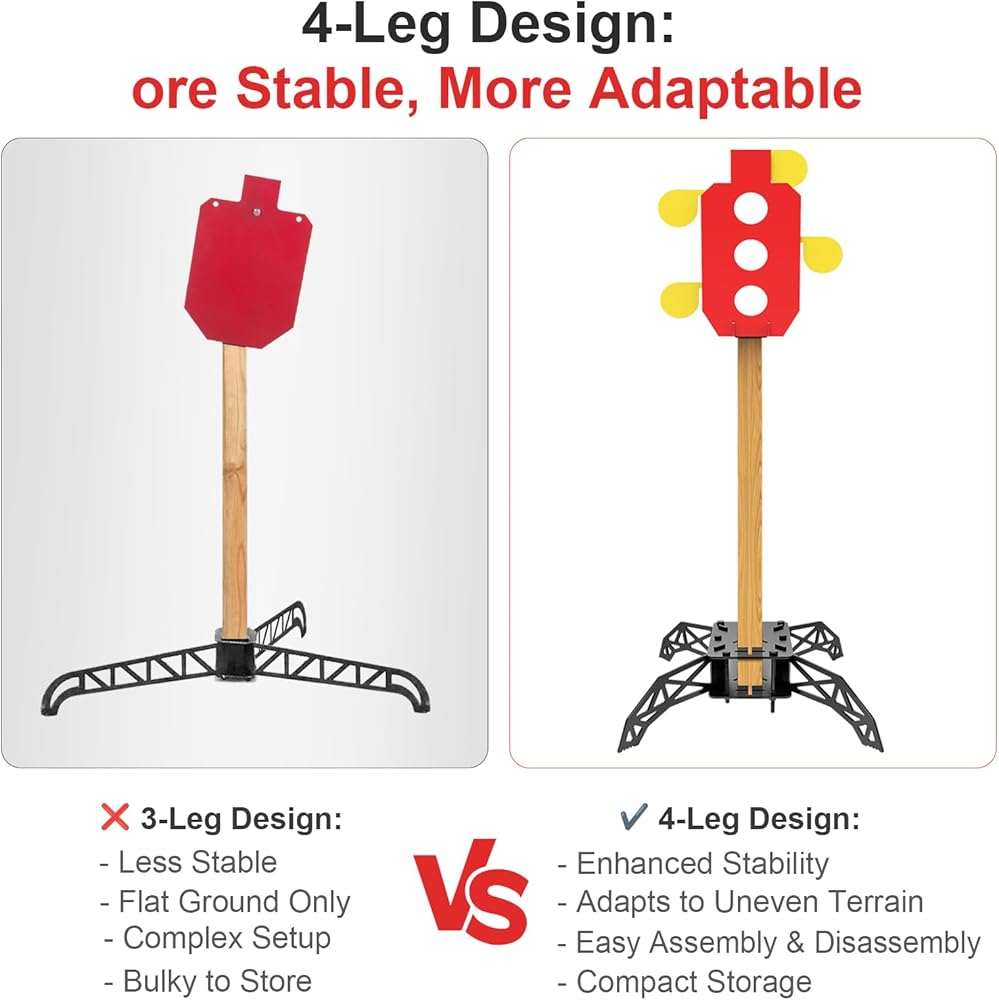 4-Leg Design:
ore Stable, More Adaptable

❌ 3-Leg Design:
- Less Stable
- Flat Ground Only
- Complex Setup
- Bulky to Store

VS

✔ 4-Leg Design:
- Enhanced Stability
- Adapts to Uneven Terrain
- Easy Assembly & Disassembly
- Compact Storage